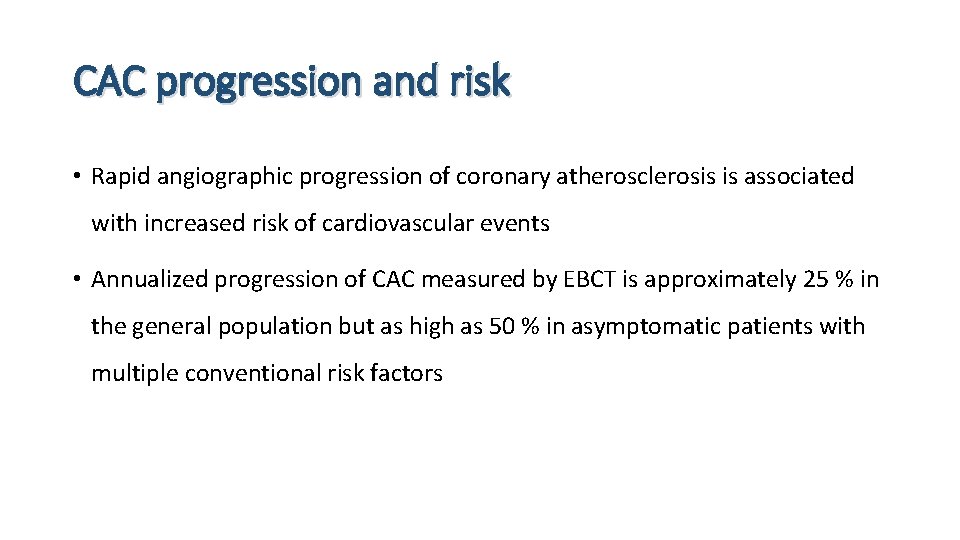 CAC progression and risk

• Rapid angiographic progression of coronary atherosclerosis is associated with increased risk of cardiovascular events

• Annualized progression of CAC measured by EBCT is approximately 25 % in the general population but as high as 50 % in asymptomatic patients with multiple conventional risk factors